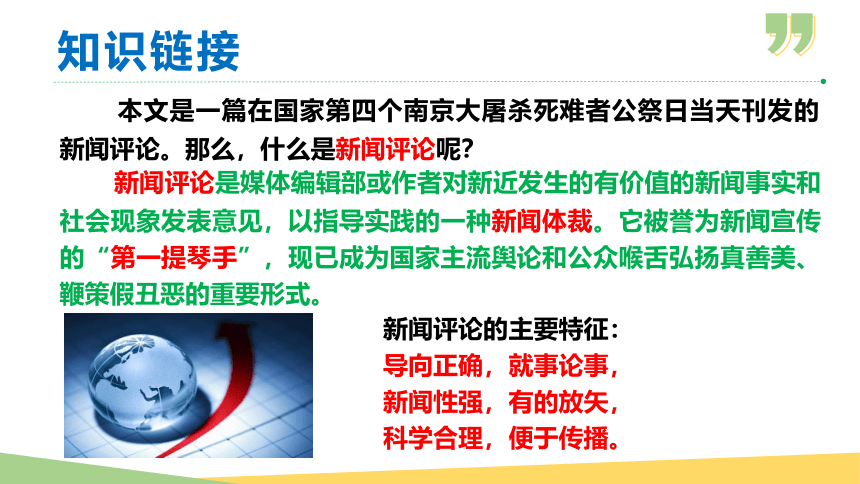 知识链接

本文是一篇在国家第四个南京大屠杀死难者公祭日当天刊发的新闻评论。那么，什么是新闻评论呢?

新闻评论是媒体编辑部或作者对新近发生的有价值的新闻事实和社会现象发表意见，以指导实践的一种新闻体裁。它被誉为新闻宣传的“第一提琴手”，现已成为国家主流舆论和公众喉舌弘扬真善美、鞭策假丑恶的重要形式。

新闻评论的主要特征：
导向正确，就事论事，
新闻性强，有的放矢，
科学合理，便于传播。